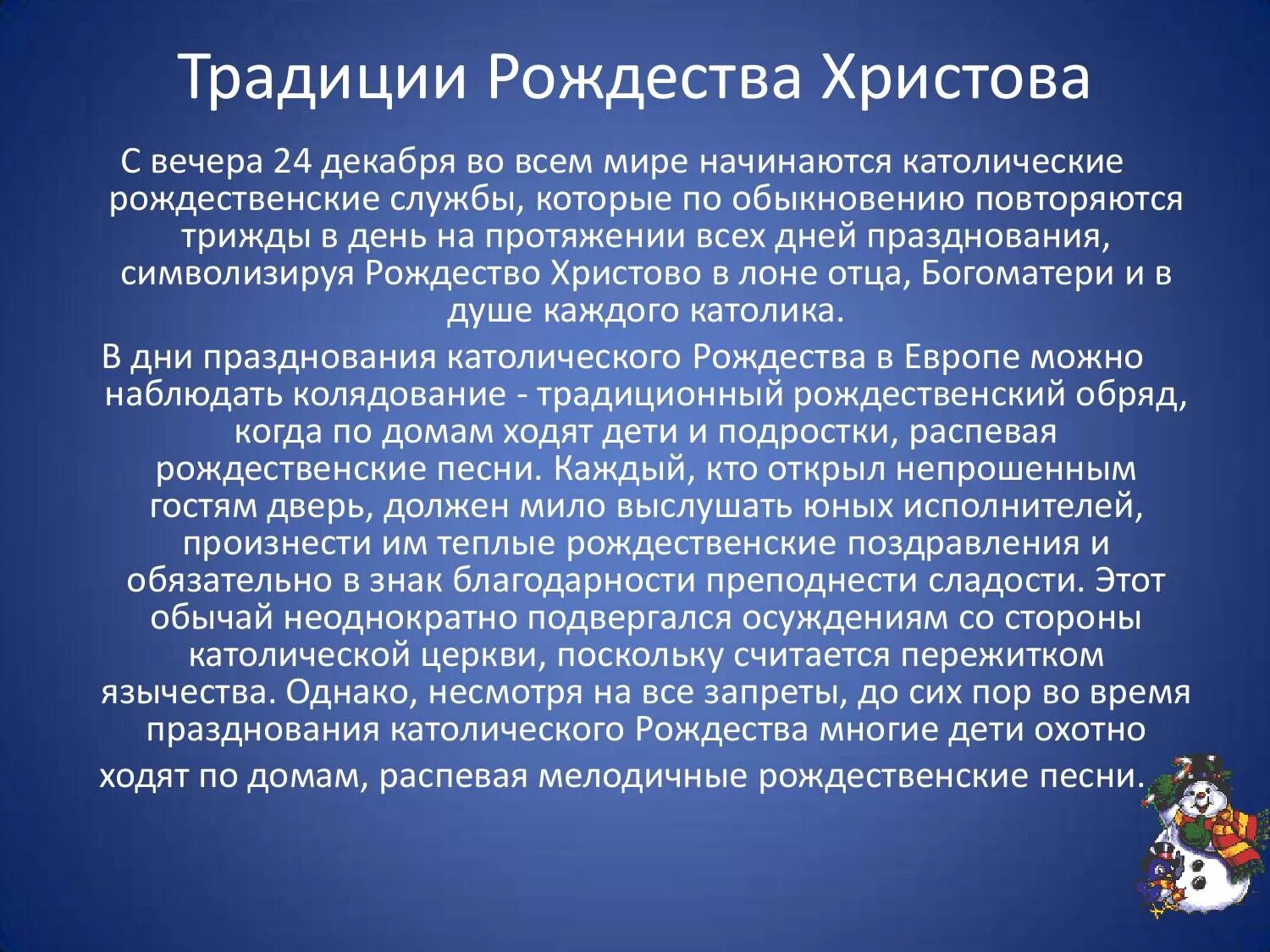 Традиции Рождества Христова

С вечера 24 декабря во всем мире начинаются католические рождественские службы, которые по обыкновению повторяются трижды в день на протяжении всех дней празднования, символизируя Рождество Христово в лоне отца, Богоматери и в душе каждого католика.

В дни празднования католического Рождества в Европе можно наблюдать колядование - традиционный рождественский обряд, когда по домам ходят дети и подростки, распевая рождественские песни. Каждый, кто открыл непрошенным гостям дверь, должен мило выслушать юных исполнителей, произнести им теплые рождественские поздравления и обязательно в знак благодарности преподнести сладости. Этот обычай неоднократно подвергался осуждениям со стороны католической церкви, поскольку считается пережитком язычества. Однако, несмотря на все запреты, до сих пор во время празднования католического Рождества многие дети охотно ходят по домам, распевая мелодичные рождественские песни.